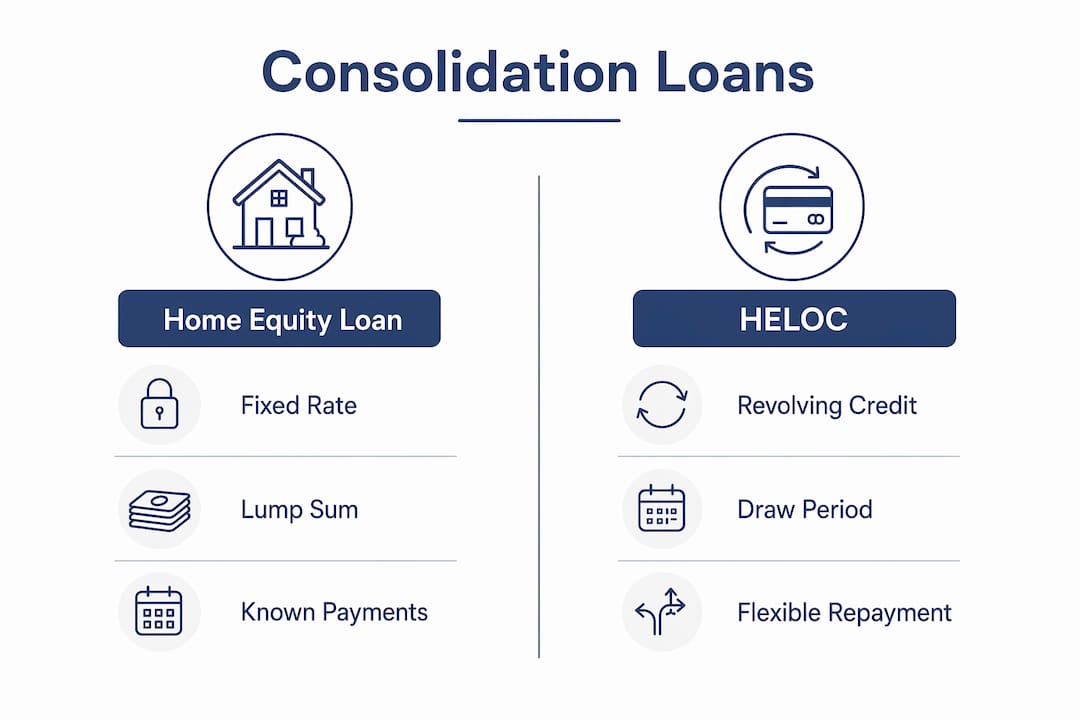 Consolidation Loans

Home Equity Loan

Fixed Rate

Lump Sum

Known Payments

HELOC

Revolving Credit

Draw Period

Flexible Repayment